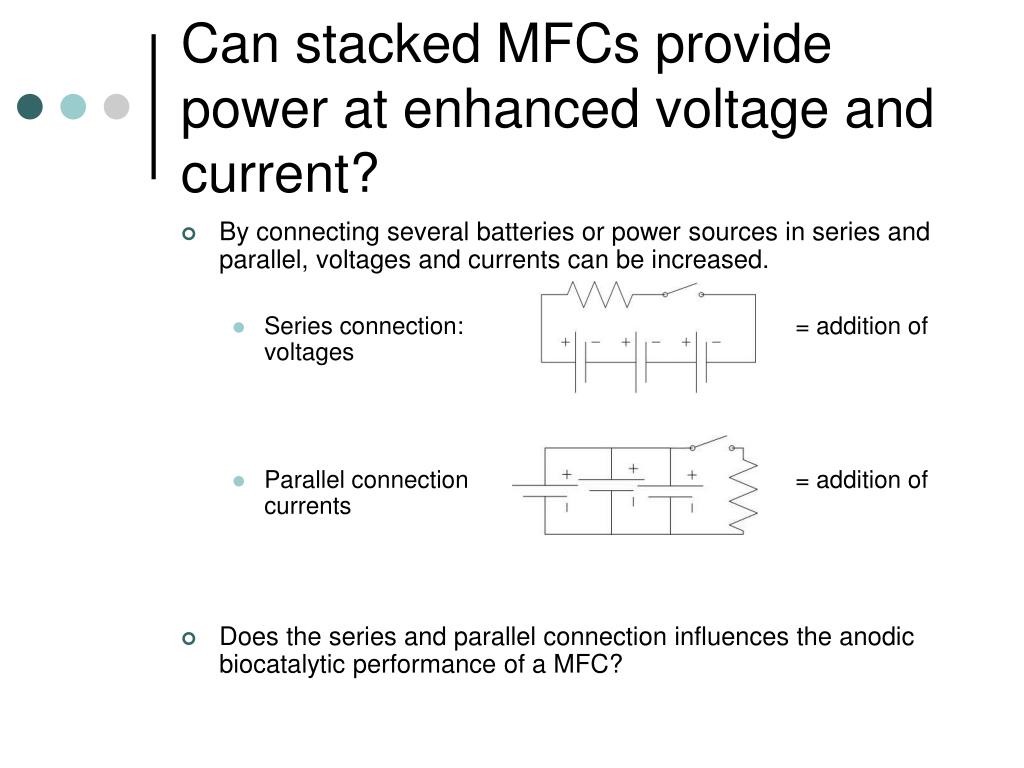 Can stacked MFCs provide power at enhanced voltage and current?

By connecting several batteries or power sources in series and parallel, voltages and currents can be increased.

Series connection: = addition of voltages

+ − + − + −

Parallel connection = addition of currents

+ + +

Does the series and parallel connection influences the anodic biocatalytic performance of a MFC?